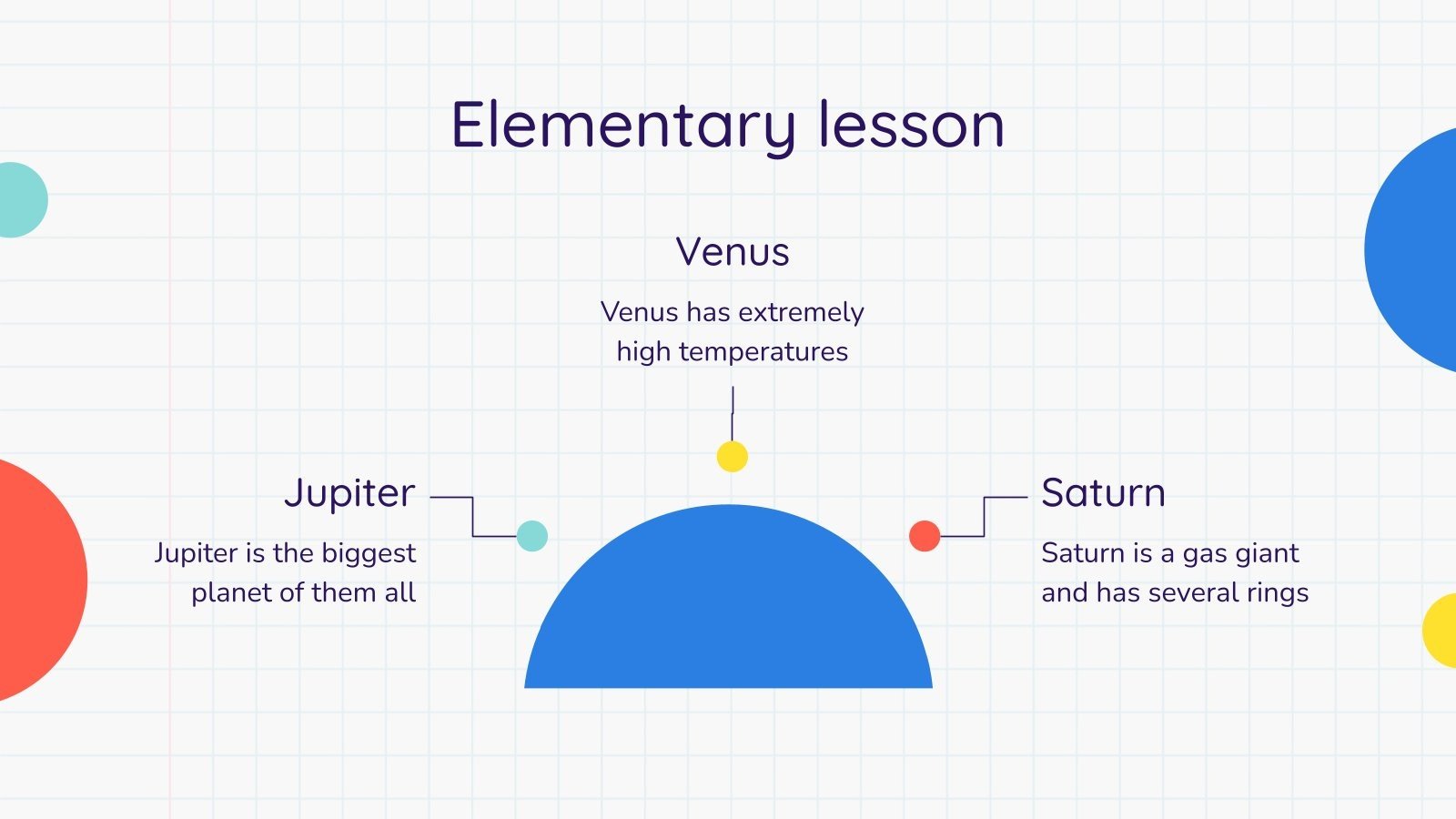 Elementary lesson

Venus

Venus has extremely high temperatures

Jupiter

Jupiter is the biggest planet of them all

Saturn

Saturn is a gas giant and has several rings